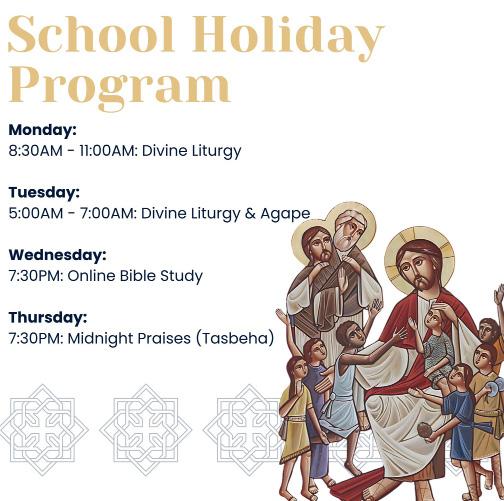 School Holiday Program

Monday:
8:30AM - 11:00AM: Divine Liturgy

Tuesday:
5:00AM - 7:00AM: Divine Liturgy & Agape

Wednesday:
7:30PM: Online Bible Study

Thursday:
7:30PM: Midnight Praises (Tasbeha)